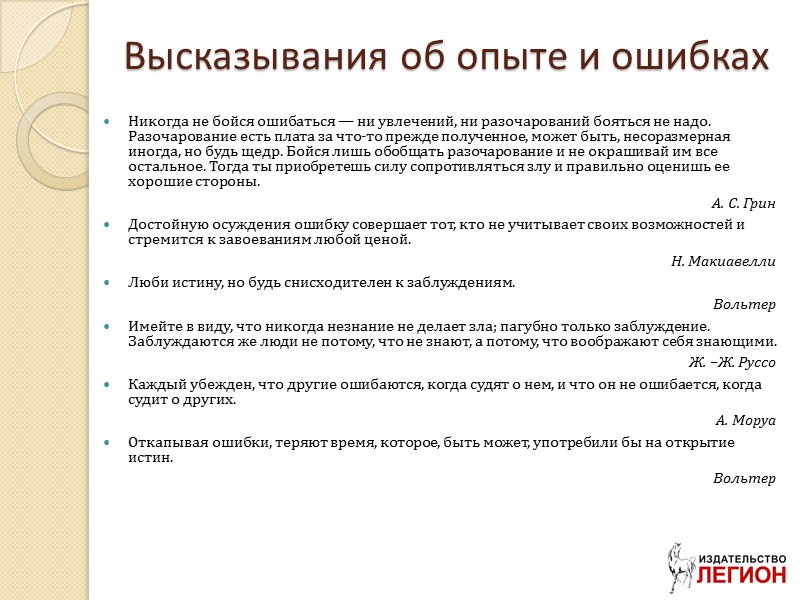 Высказывания об опыте и ошибках

Никогда не бойся ошибаться — ни увлечений, ни разочарований бояться не надо. Разочарование есть плата за что-то прежде полученное, может быть, несоразмерная иногда, но будь щедр. Бойся лишь обобщать разочарование и не окрашивай им все остальное. Тогда ты приобретешь силу сопротивляться злу и правильно оценишь ее хорошие стороны.

А. С. Грин

Достойную осуждения ошибку совершает тот, кто не учитывает своих возможностей и стремится к завоеваниям любой ценой.

Н. Макиавелли

Люби истину, но будь снисходителен к заблуждениям.

Вольтер

Имейте в виду, что никогда незнание не делает зла; пагубно только заблуждение. Заблуждаются же люди не потому, что не знают, а потому, что воображают себя знающими.

Ж. –Ж. Руссо

Каждый убежден, что другие ошибаются, когда судят о нем, и что он не ошибается, когда судит о других.

А. Моруа

Откапывая ошибки, теряют время, которое, быть может, употребили бы на открытие истин.

Вольтер

ИЗДАТЕЛЬСТВО ЛЕГИОН